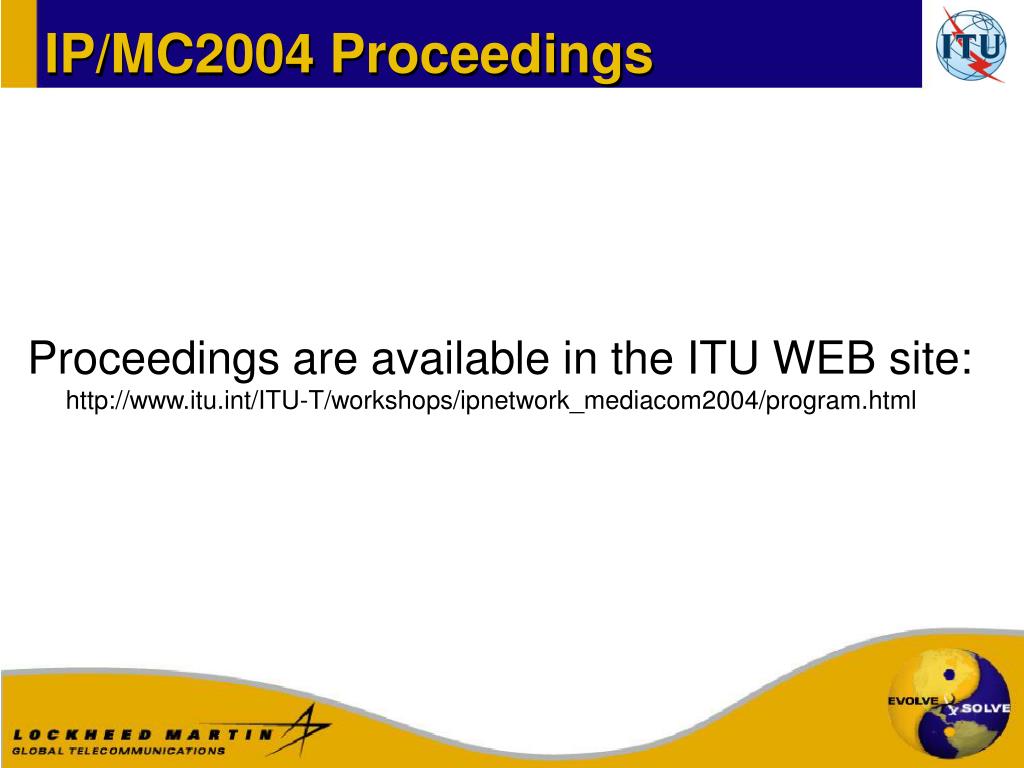 IP/MC2004 Proceedings

ITU

Proceedings are available in the ITU WEB site:
http://www.itu.int/ITU-T/workshops/ipnetwork_mediacom2004/program.html

LOCKHEED MARTIN
GLOBAL TELECOMMUNICATIONS

EVOLVE
SOLVE